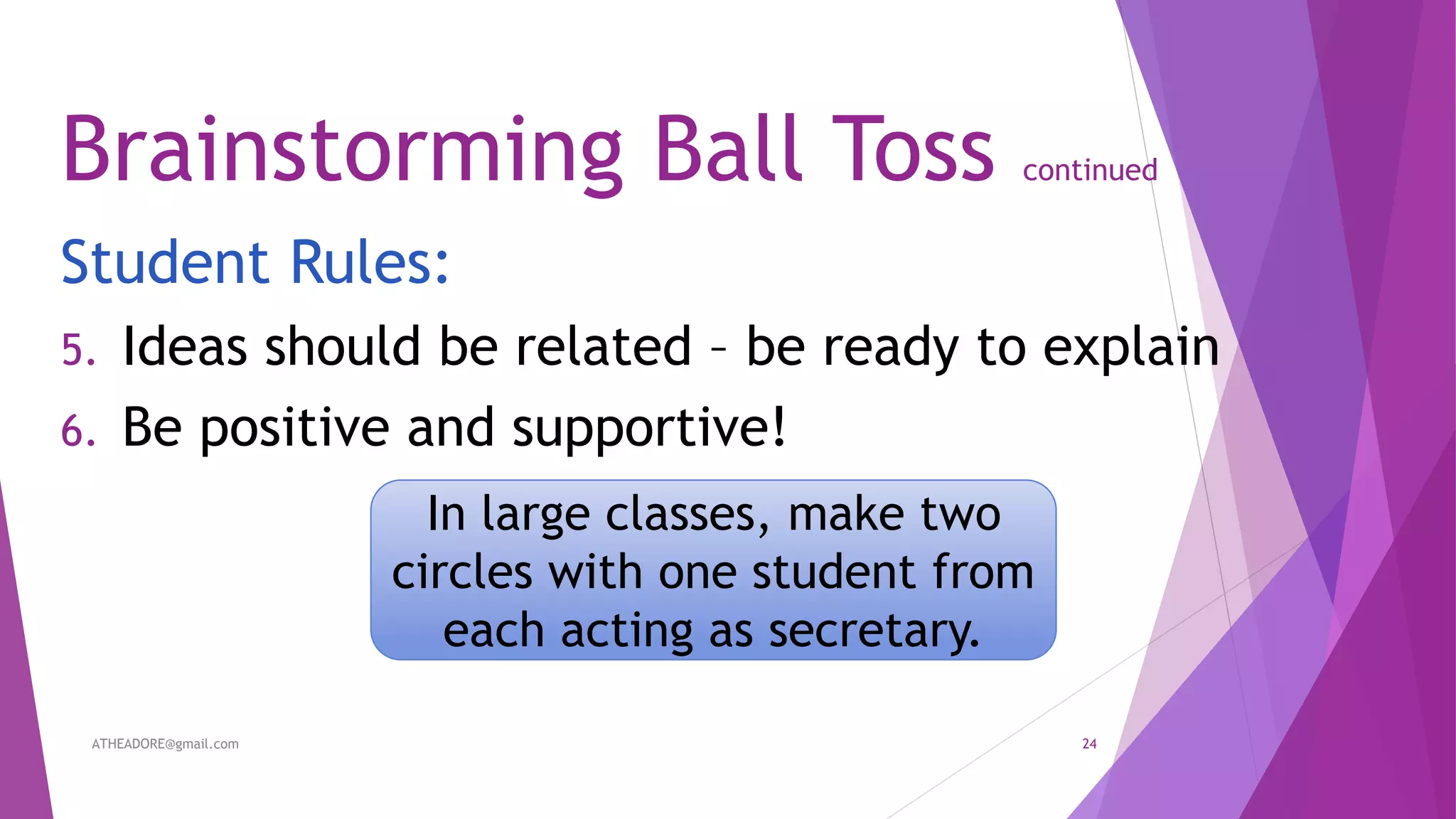 Brainstorming Ball Toss continued

Student Rules:

5. Ideas should be related – be ready to explain

6. Be positive and supportive!

In large classes, make two circles with one student from each acting as secretary.

ATHEADORE@gmail.com

24